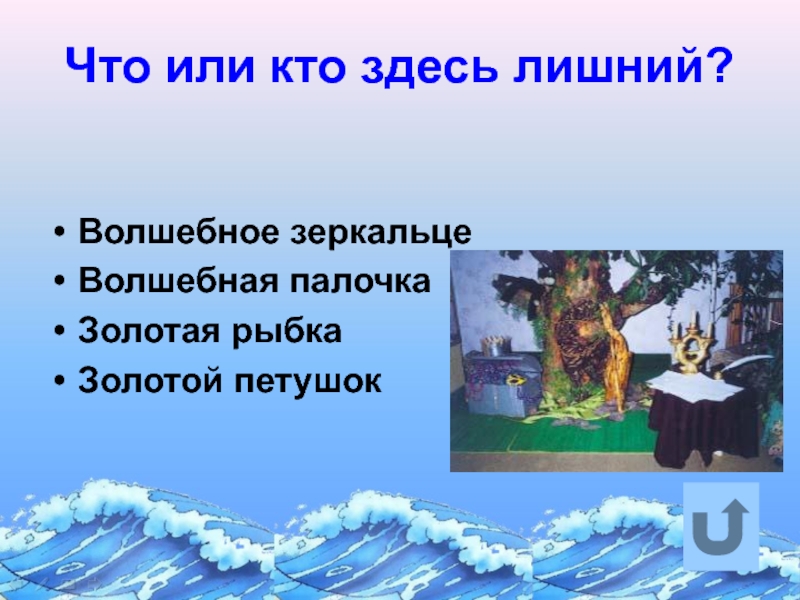 Что или кто здесь лишний?

• Волшебное зеркальце
• Волшебная палочка
• Золотая рыбка
• Золотой петушок